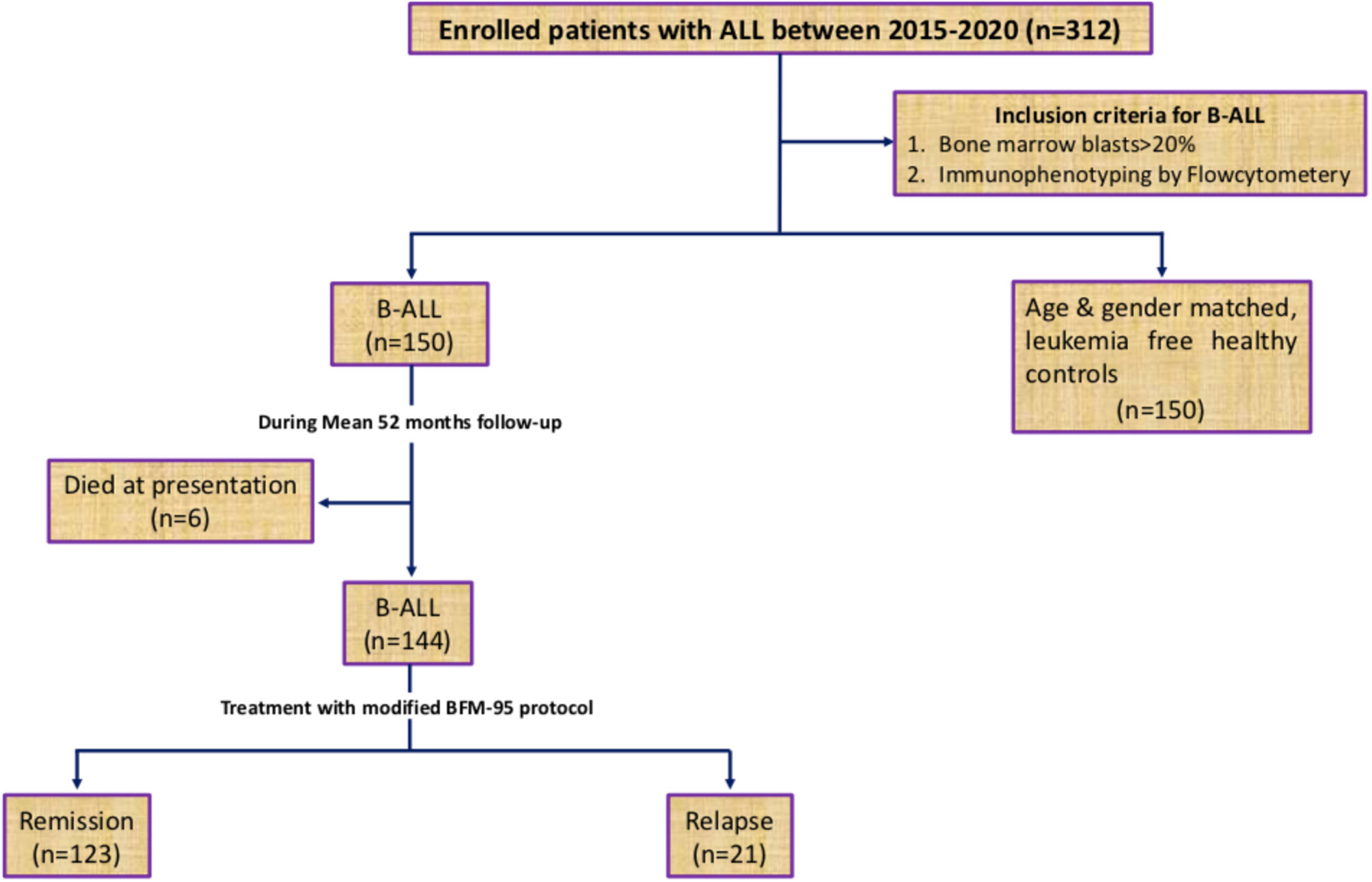 Enrolled patients with ALL between 2015-2020 (n=312)

Inclusion criteria for B-ALL
1. Bone marrow blasts>20%
2. Immunophenotyping by Flowcytometery

B-ALL
(n=150)

Age & gender matched, leukemia free healthy controls
(n=150)

During Mean 52 months follow-up

Died at presentation
(n=6)

B-ALL
(n=144)

Treatment with modified BFM-95 protocol

Remission
(n=123)

Relapse
(n=21)